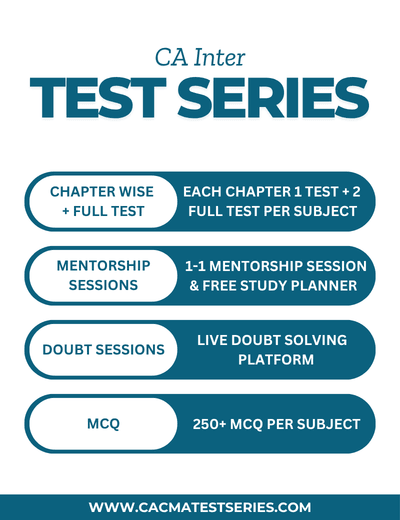 CA Inter
TEST SERIES

CHAPTER WISE + FULL TEST

EACH CHAPTER 1 TEST + 2 FULL TEST PER SUBJECT

MENTORSHIP SESSIONS

1-1 MENTORSHIP SESSION & FREE STUDY PLANNER

DOUBT SESSIONS

LIVE DOUBT SOLVING PLATFORM

MCQ

250+ MCQ PER SUBJECT

WWW.CACMATESTSERIES.COM